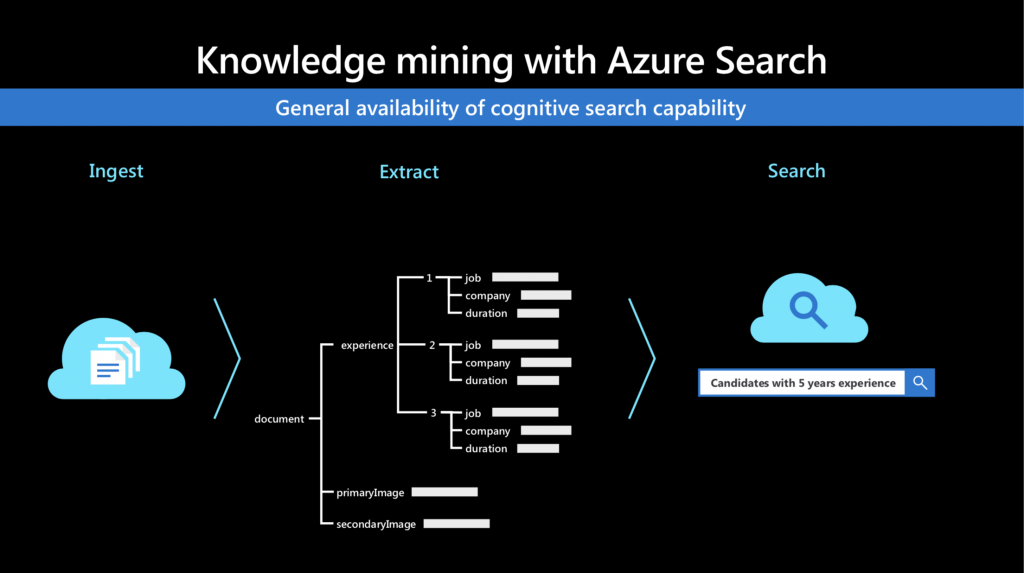 Knowledge mining with Azure Search

General availability of cognitive search capability

Ingest

Extract

Search

document

experience

1

job

company

duration

2

job

company

duration

3

job

company

duration

primaryImage

secondaryImage

Candidates with 5 years experience